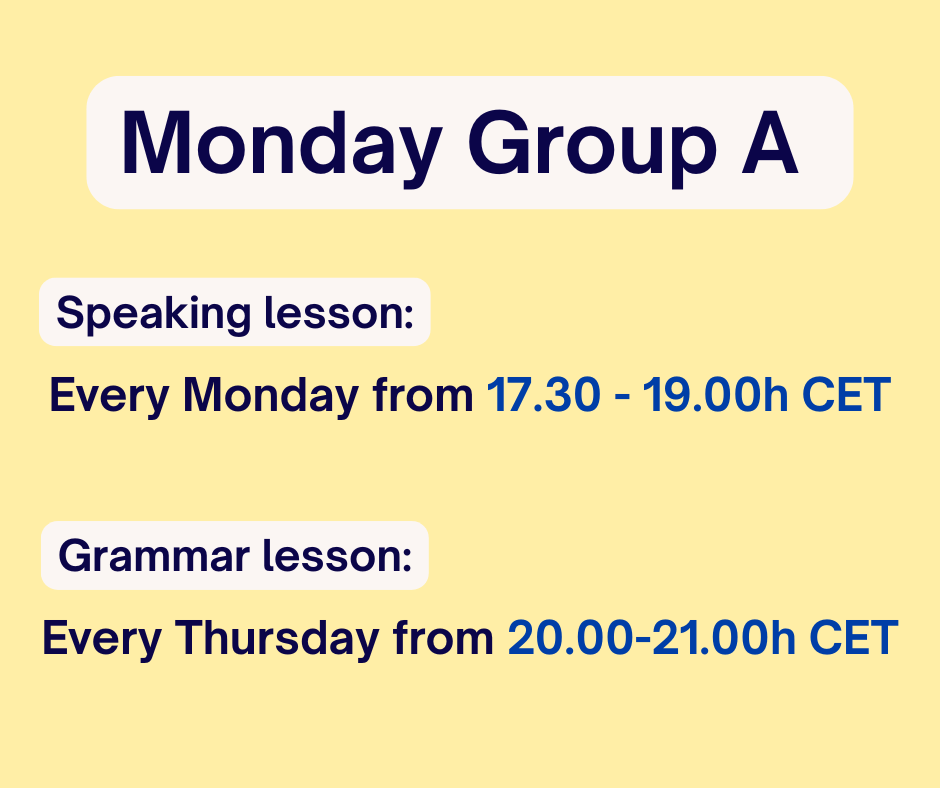 Monday Group A

Speaking lesson:

Every Monday from 17.30 - 19.00h CET

Grammar lesson:

Every Thursday from 20.00-21.00h CET